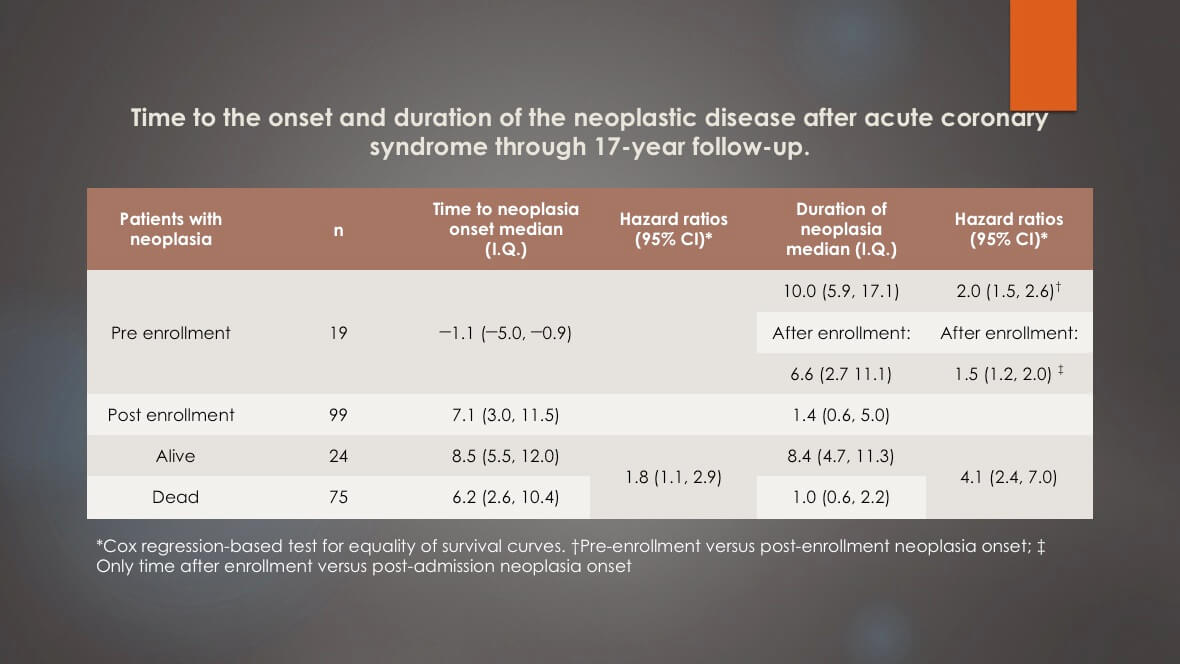 Time to the onset and duration of the neoplastic disease after acute coronary syndrome through 17-year follow-up.

| Patients with neoplasia | n | Time to neoplasia onset median (I.Q.) | Hazard ratios (95% CI)* | Duration of neoplasia median (I.Q.) | Hazard ratios (95% CI)* |
|---|---|---|---|---|---|
| Pre enrollment | 19 | −1.1 (−5.0, −0.9) | | 10.0 (5.9, 17.1) | 2.0 (1.5, 2.6)$^{\dagger}$ |
| | | | | After enrollment: | After enrollment: |
| | | | | 6.6 (2.7 11.1) | 1.5 (1.2, 2.0) $^{\ddagger}$ |
| Post enrollment | 99 | 7.1 (3.0, 11.5) | | 1.4 (0.6, 5.0) | |
| Alive | 24 | 8.5 (5.5, 12.0) | 1.8 (1.1, 2.9) | 8.4 (4.7, 11.3) | 4.1 (2.4, 7.0) |
| Dead | 75 | 6.2 (2.6, 10.4) | | 1.0 (0.6, 2.2) | |

*Cox regression-based test for equality of survival curves. †Pre-enrollment versus post-enrollment neoplasia onset; ‡ Only time after enrollment versus post-admission neoplasia onset